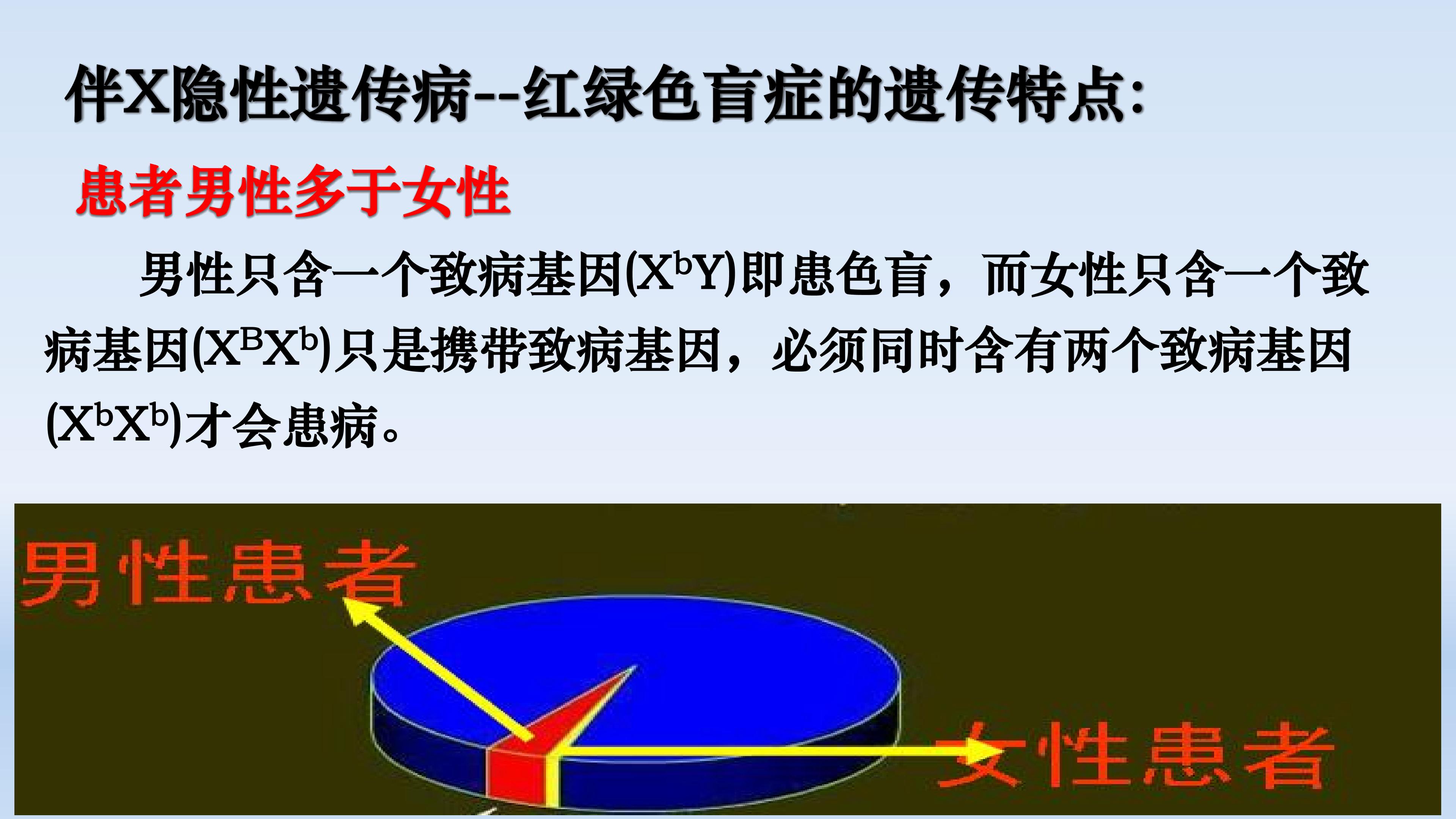 伴X隐性遗传病--红绿色盲症的遗传特点:

患者男性多于女性

男性只含一个致病基因($X^bY$)即患色盲，而女性只含一个致病基因($X^BX^b$)只是携带致病基因，必须同时含有两个致病基因($X^bX^b$)才会患病。

男性患者

女性患者